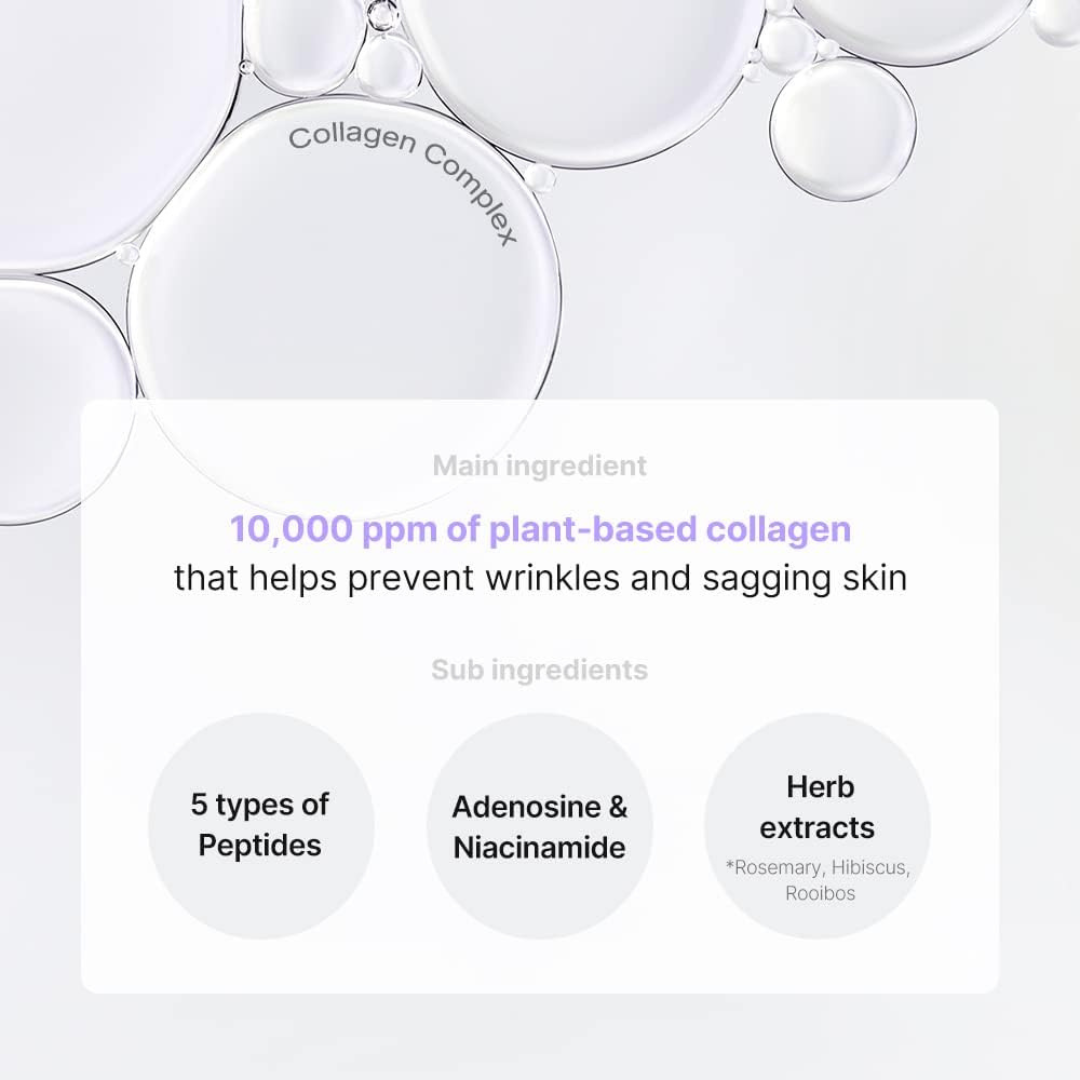 Collagen Complex

Main ingredient

10,000 ppm of plant-based collagen
that helps prevent wrinkles and sagging skin

Sub ingredients

5 types of Peptides

Adenosine & Niacinamide

Herb extracts
*Rosemary, Hibiscus, Rooibos